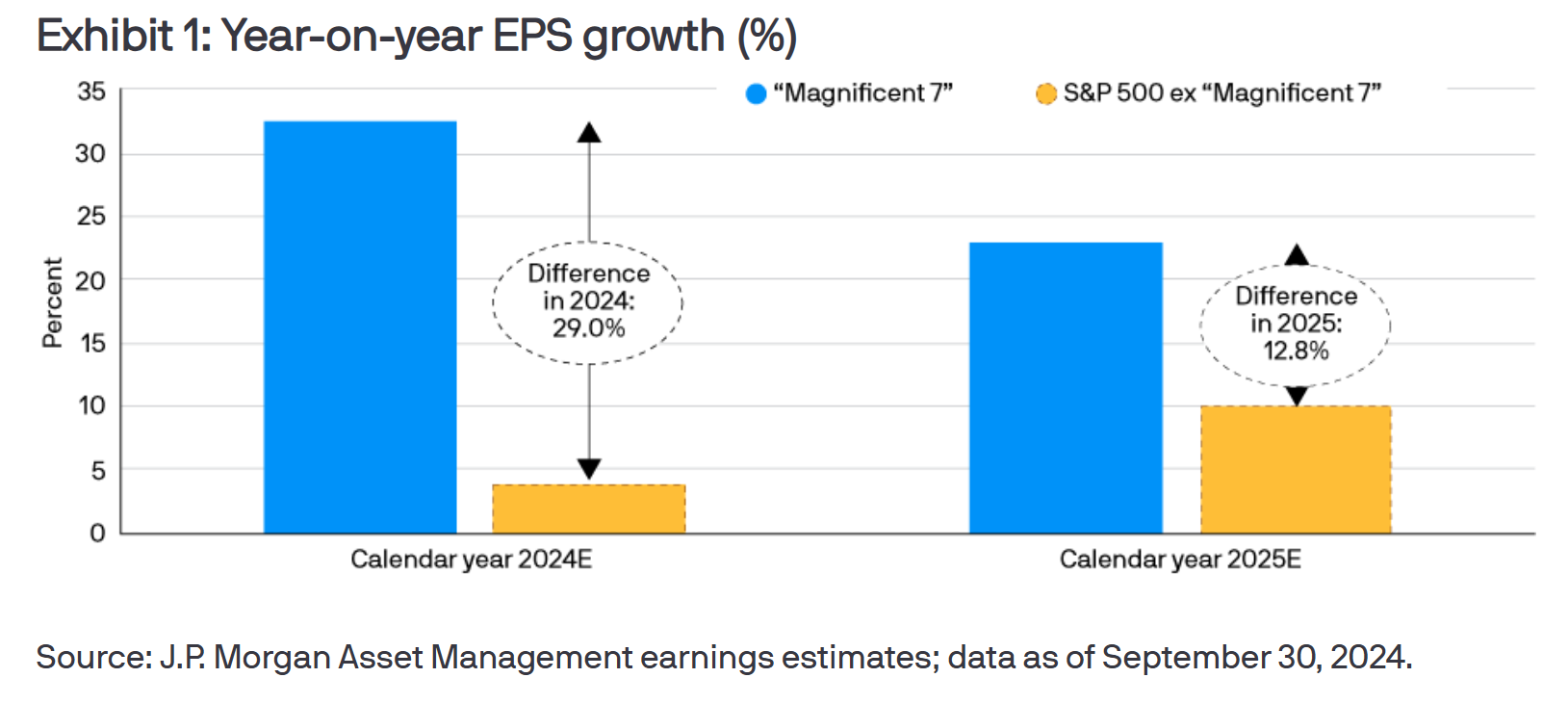 Exhibit 1: Year-on-year EPS growth (%)

“Magnificent 7”
S&P 500 ex “Magnificent 7”

Percent

35
30
25
20
15
10
5
0

Difference in 2024: 29.0%

Difference in 2025: 12.8%

Calendar year 2024E
Calendar year 2025E

Source: J.P. Morgan Asset Management earnings estimates; data as of September 30, 2024.